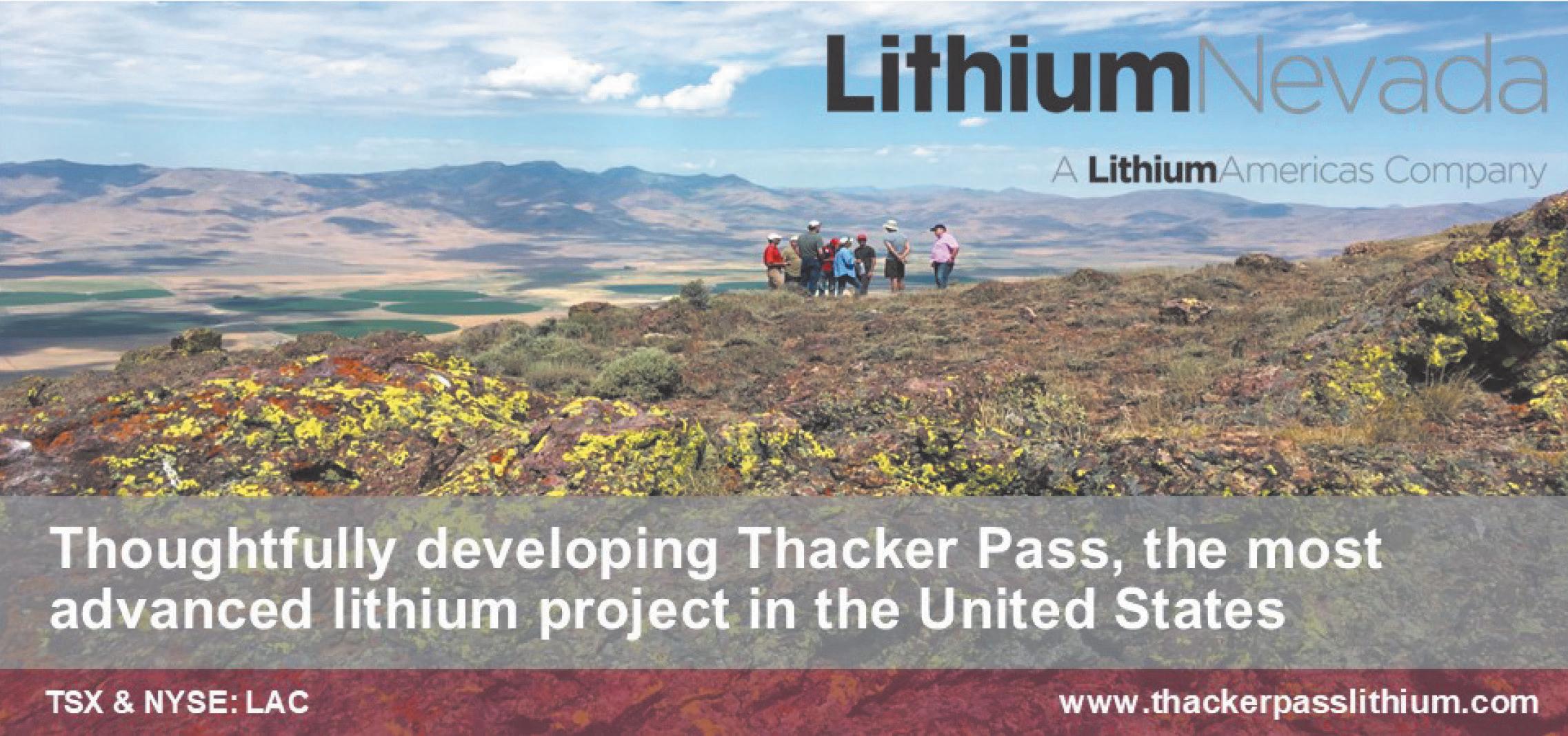 LithiumNevada

A LithiumAmericas Company

Thoughtfully developing Thacker Pass, the most advanced lithium project in the United States

TSX & NYSE: LAC

www.thackerpasslithium.com